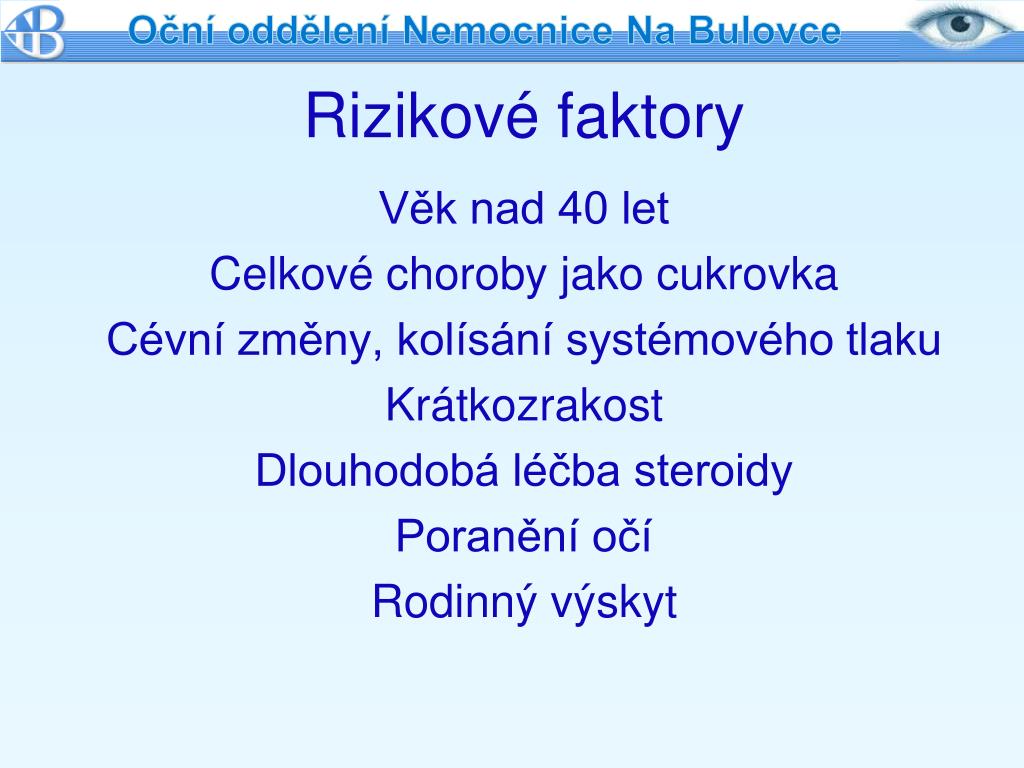 Oční oddělení Nemocnice Na Bulovce

Rizikové faktory

Věk nad 40 let
Celkové choroby jako cukrovka
Cévní změny, kolísání systémového tlaku
Krátkozrakost
Dlouhodobá léčba steroidy
Poranění očí
Rodinný výskyt